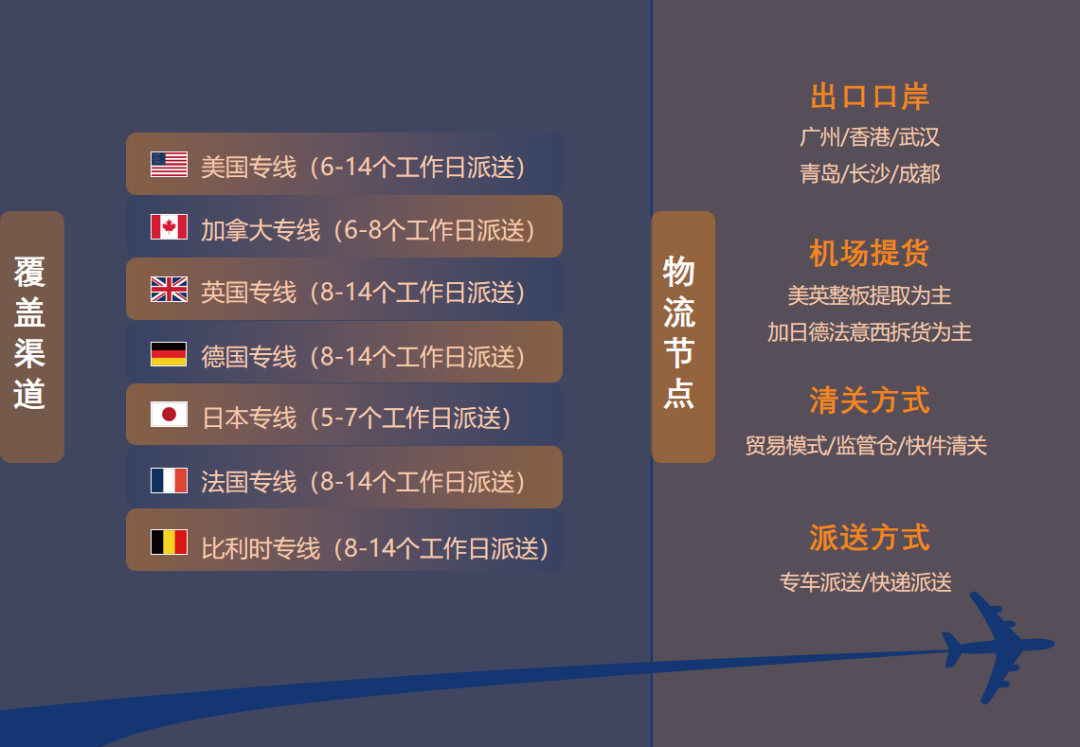 覆盖渠道

美国专线（6-14个工作日派送）
加拿大专线（6-8个工作日派送）
英国专线（8-14个工作日派送）
德国专线（8-14个工作日派送）
日本专线（5-7个工作日派送）
法国专线（8-14个工作日派送）
比利时专线（8-14个工作日派送）

物流节点

出口口岸
广州/香港/武汉
青岛/长沙/成都

机场提货
美英整板提取为主
加日德法意西拆货为主

清关方式
贸易模式/监管仓/快件清关

派送方式
专车派送/快递派送